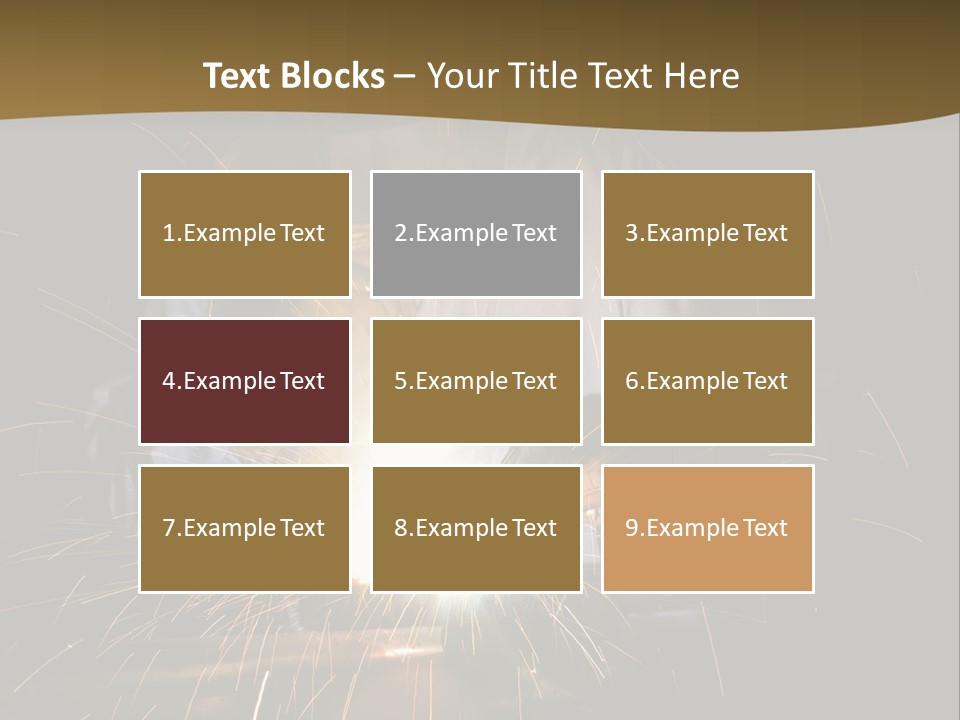 Text Blocks – Your Title Text Here

1.Example Text

2.Example Text

3.Example Text

4.Example Text

5.Example Text

6.Example Text

7.Example Text

8.Example Text

9.Example Text